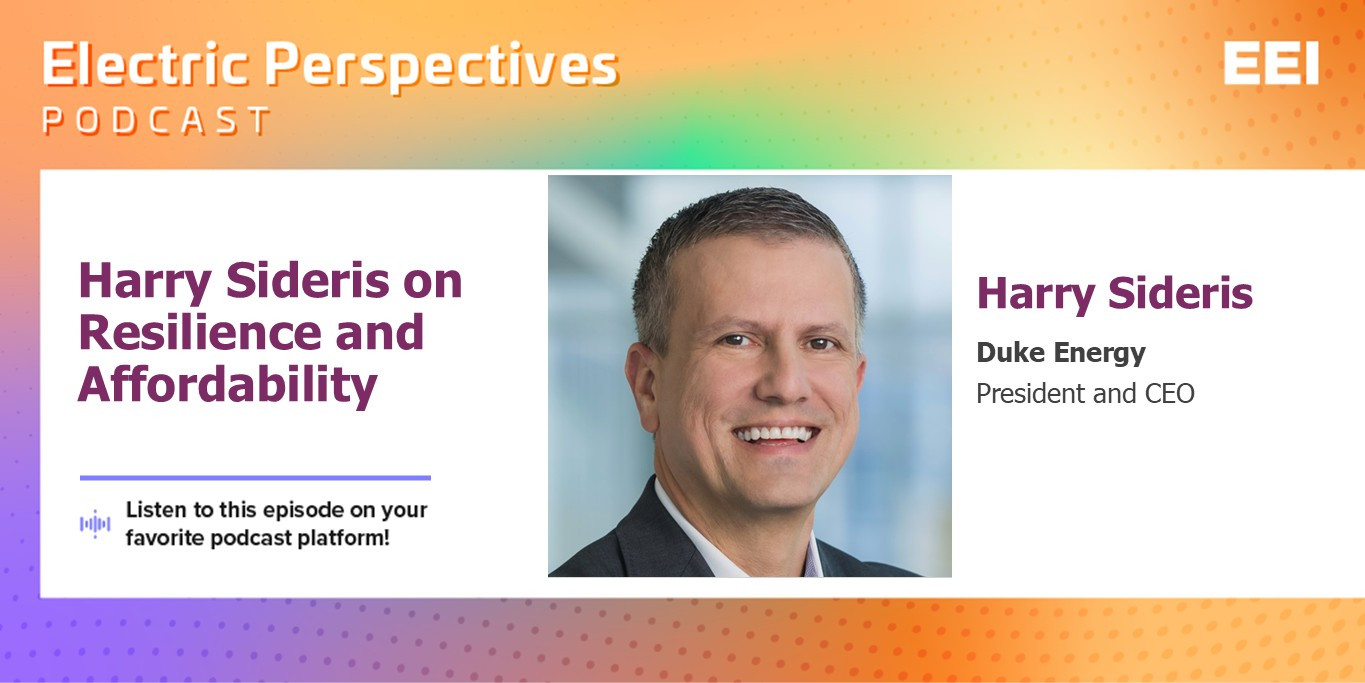 Electric Perspectives
PODCAST

EEI

Harry Sideris on Resilience and Affordability

Listen to this episode on your favorite podcast platform!

Harry Sideris

Duke Energy
President and CEO